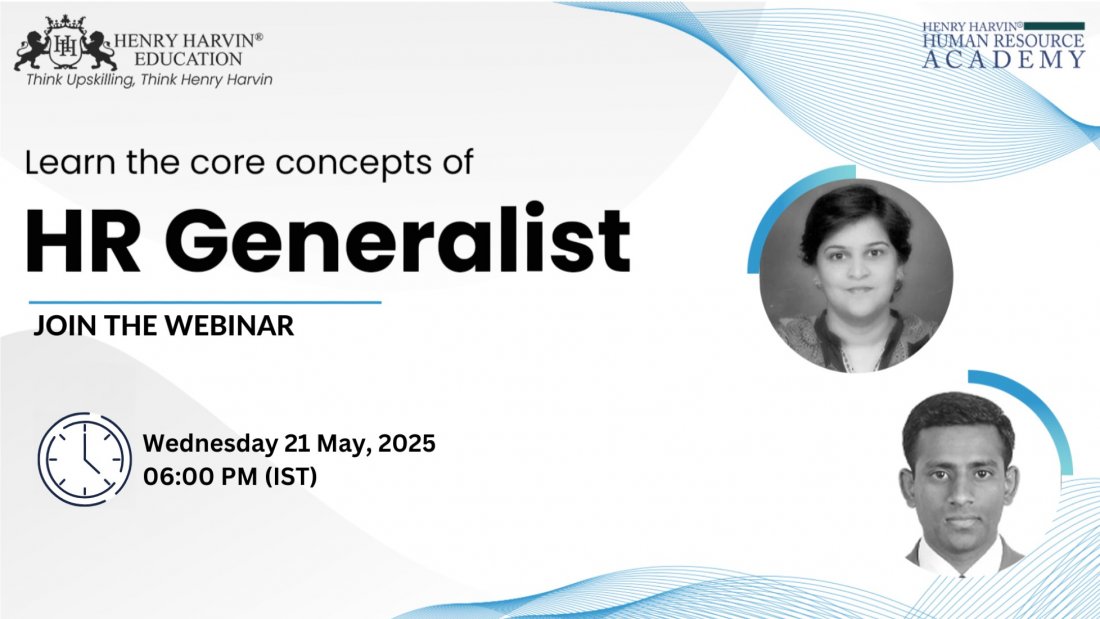 HH HENRY HARVIN® EDUCATION
Think Upskilling, Think Henry Harvin

HENRY HARVIN® HUMAN RESOURCE ACADEMY

Learn the core concepts of

HR Generalist

JOIN THE WEBINAR

Wednesday 21 May, 2025
06:00 PM (IST)